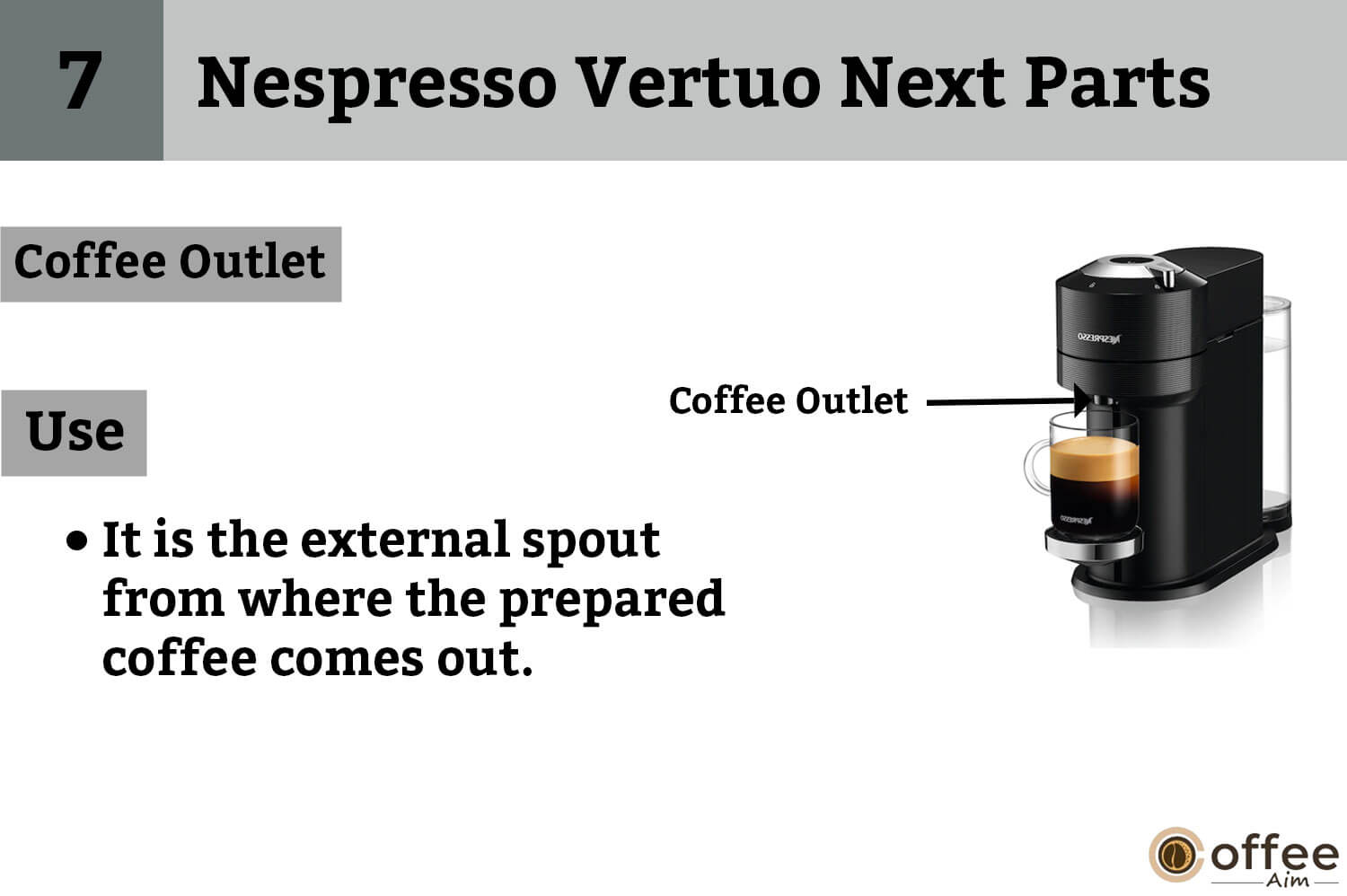 7

Nespresso Vertuo Next Parts

Coffee Outlet

Use

• It is the external spout from where the prepared coffee comes out.

Coffee Outlet

NESPRESSO

NESPRESSO

Coffee Aim